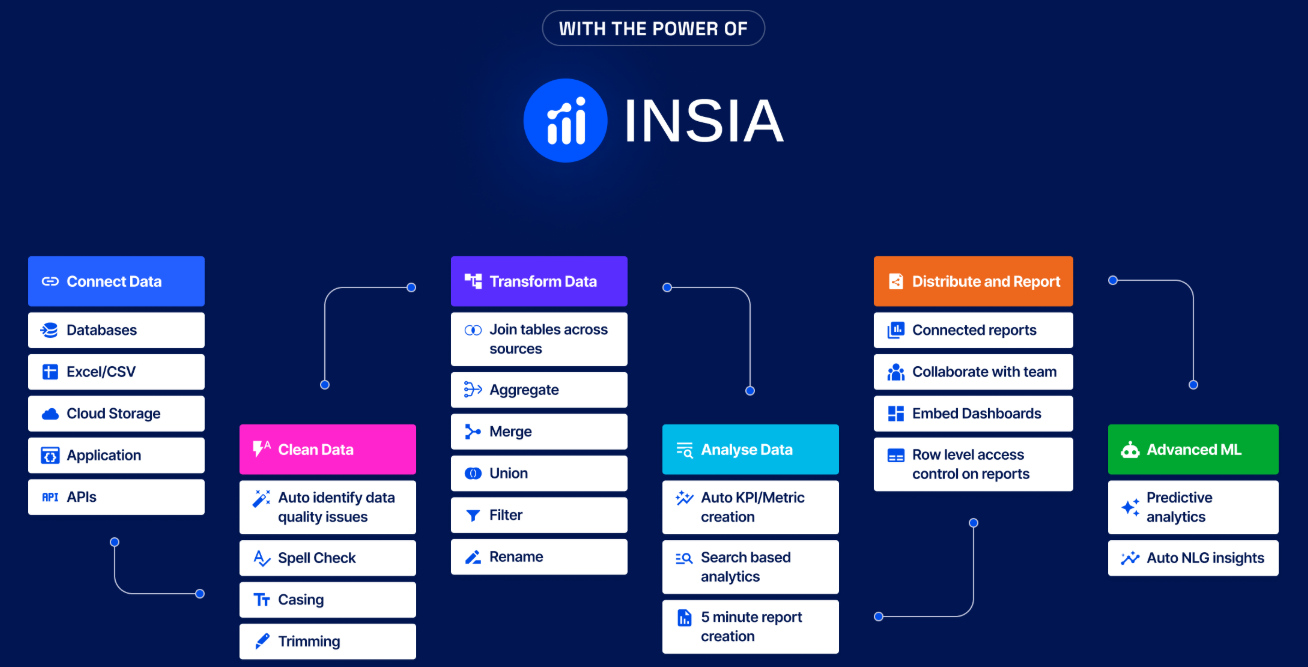 WITH THE POWER OF

INSIA

Connect Data
Databases
Excel/CSV
Cloud Storage
Application
API APIs

Clean Data
Auto identify data quality issues
Spell Check
Casing
Trimming

Transform Data
Join tables across sources
Aggregate
Merge
Union
Filter
Rename

Analyse Data
Auto KPI/Metric creation
Search based analytics
5 minute report creation

Distribute and Report
Connected reports
Collaborate with team
Embed Dashboards
Row level access control on reports

Advanced ML
Predictive analytics
Auto NLG insights